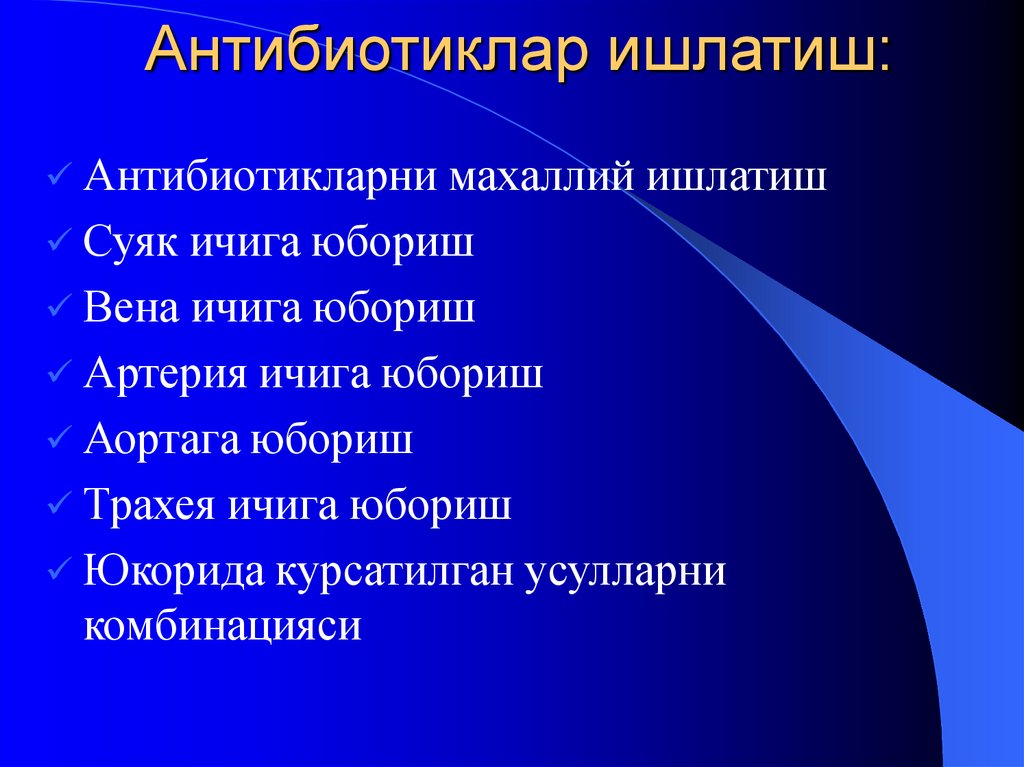 Антибиотиклар ишлатиш:

✓ Антибиотикларни махаллий ишлатиш
✓ Суяк ичига юбориш
✓ Вена ичига юбориш
✓ Артерия ичига юбориш
✓ Аортага юбориш
✓ Трахея ичига юбориш
✓ Юкорида курсатилган усулларни комбинацияси